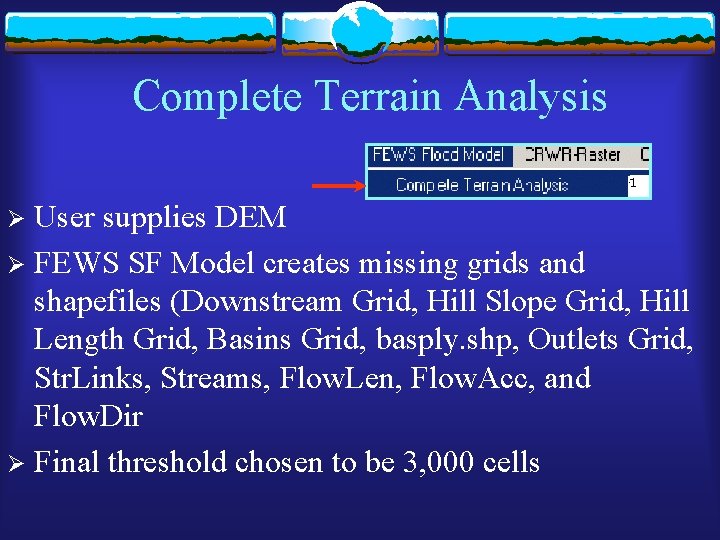 Complete Terrain Analysis

FEWS Flood Model CRWR-Raster C

Compete Terrain Analysis 1

➢ User supplies DEM

➢ FEWS SF Model creates missing grids and shapefiles (Downstream Grid, Hill Slope Grid, Hill Length Grid, Basins Grid, basply.shp, Outlets Grid, StrLinks, Streams, FlowLen, FlowAcc, and FlowDir

➢ Final threshold chosen to be 3,000 cells